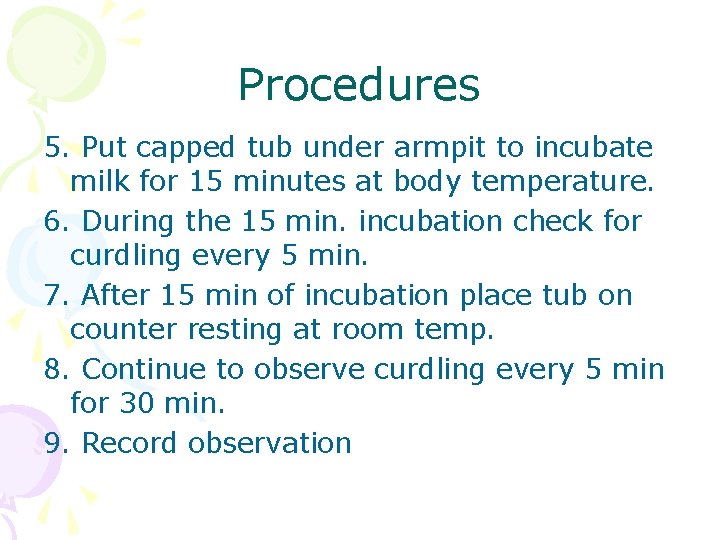 Procedures

5. Put capped tub under armpit to incubate milk for 15 minutes at body temperature.

6. During the 15 min. incubation check for curdling every 5 min.

7. After 15 min of incubation place tub on counter resting at room temp.

8. Continue to observe curdling every 5 min for 30 min.

9. Record observation